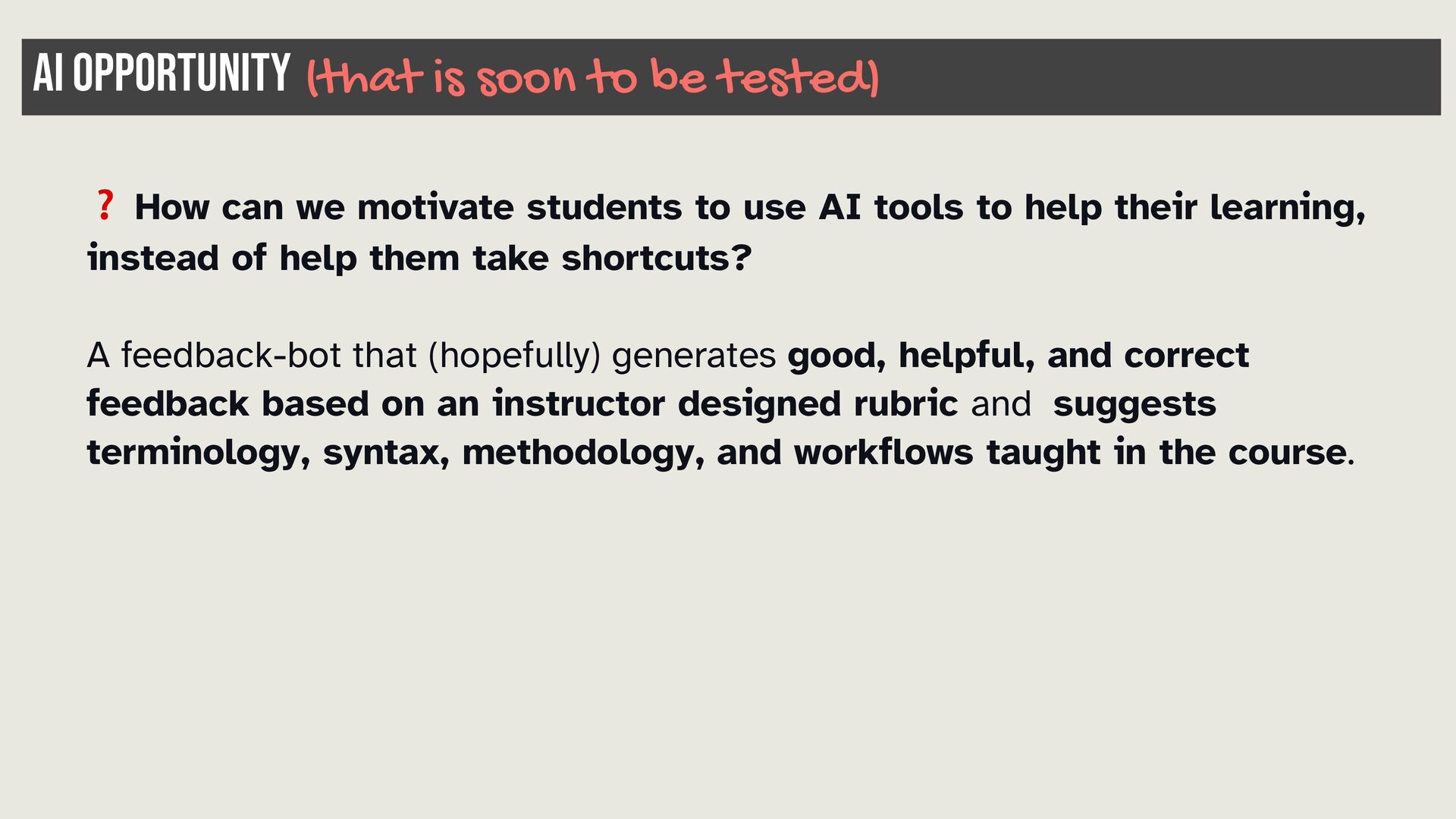 AI OPPORTUNITY (that is soon to be tested)

❓ How can we motivate students to use AI tools to help their learning, instead of help them take shortcuts?

A feedback-bot that (hopefully) generates good, helpful, and correct feedback based on an instructor designed rubric and suggests terminology, syntax, methodology, and workflows taught in the course.